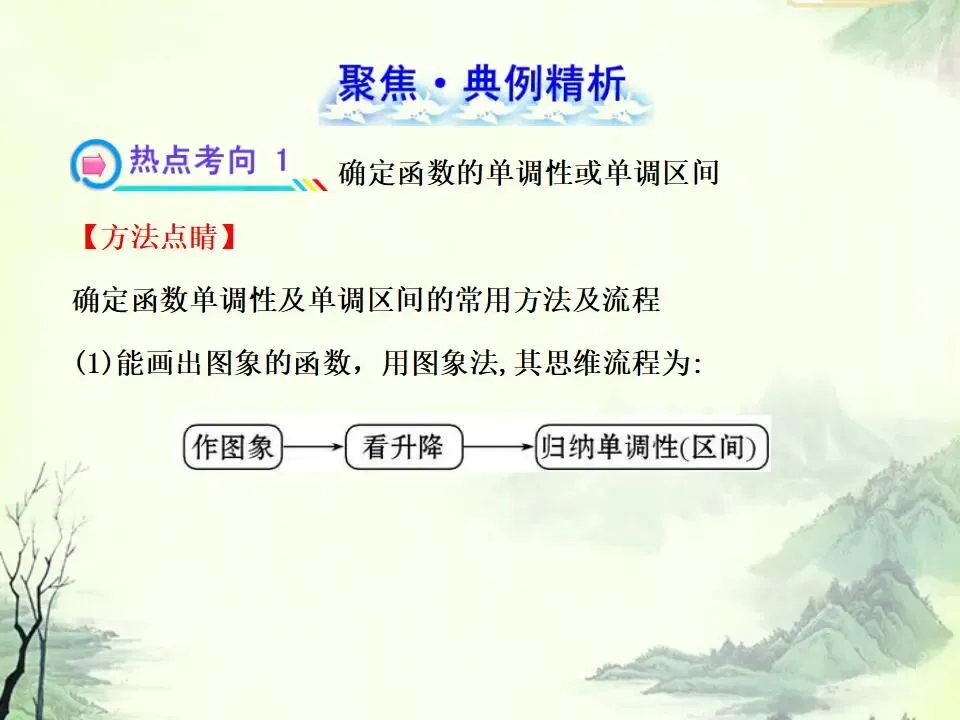 聚焦·典例精析

热点考向 1 确定函数的单调性或单调区间

【方法点睛】

确定函数单调性及单调区间的常用方法及流程

(1)能画出图象的函数，用图象法,其思维流程为:

作图象 → 看升降 → 归纳单调性(区间)